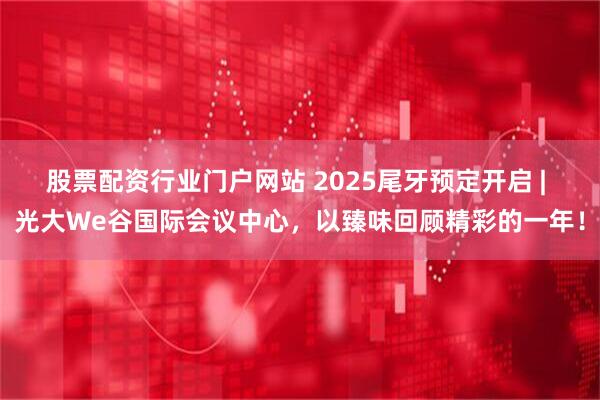 股票配资行业门户网站 2025尾牙预定开启 | 光大We谷国际会议中心，以臻味回顾精彩的一年！